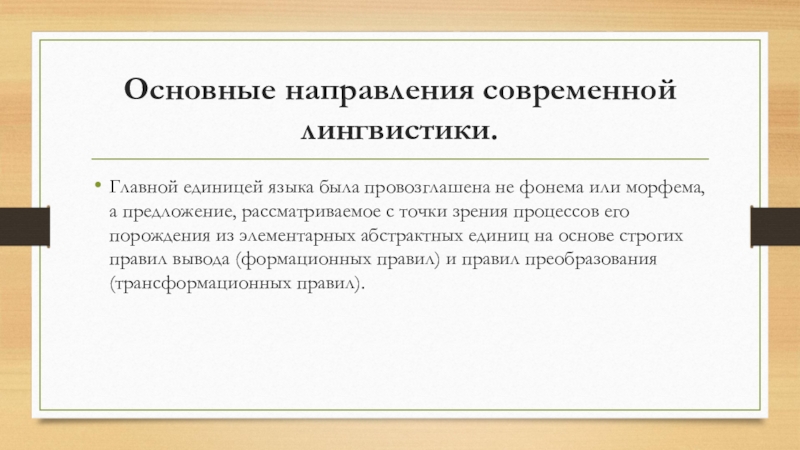 Основные направления современной лингвистики.

• Главной единицей языка была провозглашена не фонема или морфема, а предложение, рассматриваемое с точки зрения процессов его порождения из элементарных абстрактных единиц на основе строгих правил вывода (формационных правил) и правил преобразования (трансформационных правил).